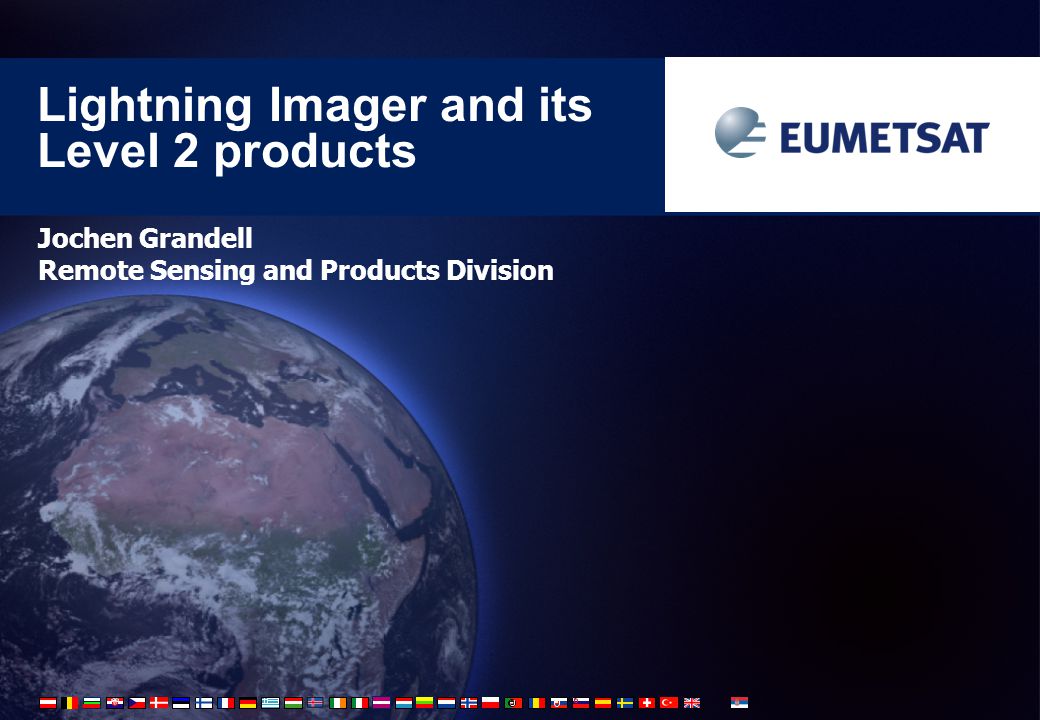 Lightning Imager and its Level 2 products

EUMETSAT

Jochen Grandell
Remote Sensing and Products Division